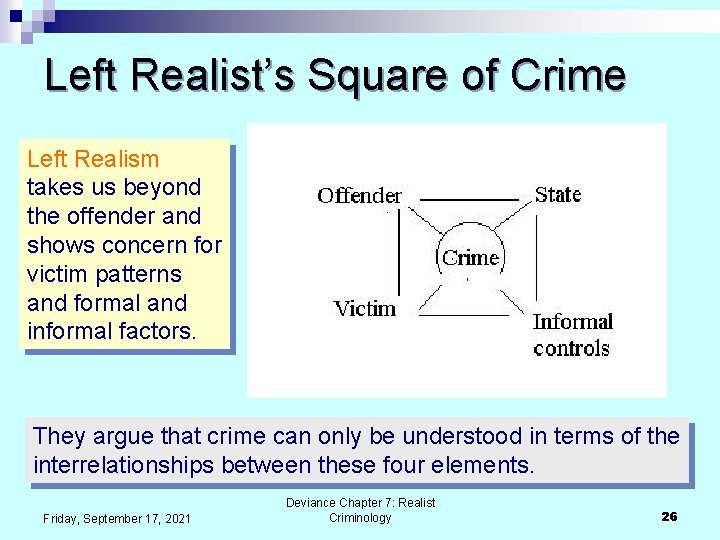 Left Realist's Square of Crime

Left Realism takes us beyond the offender and shows concern for victim patterns and formal and informal factors.

Offender

State

Crime

Victim

Informal controls

They argue that crime can only be understood in terms of the interrelationships between these four elements.

Friday, September 17, 2021

Deviance Chapter 7: Realist Criminology

26